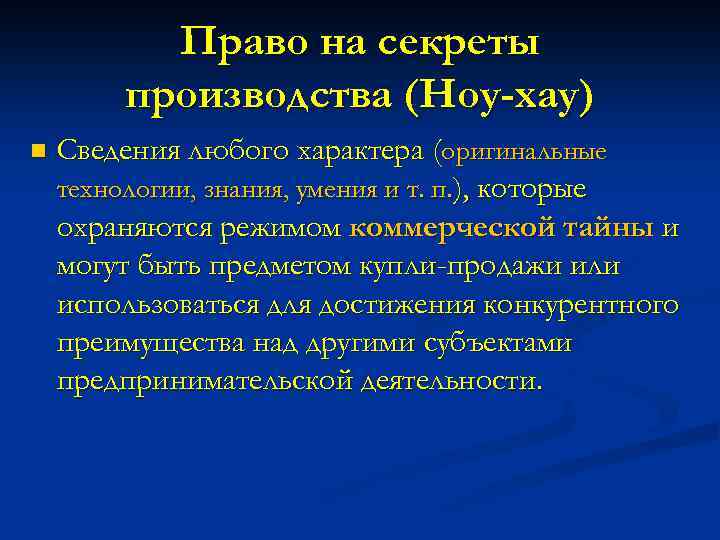 Право на секреты производства (Ноу-хау)

Сведения любого характера (оригинальные технологии, знания, умения и т. п.), которые охраняются режимом коммерческой тайны и могут быть предметом купли-продажи или использоваться для достижения конкурентного преимущества над другими субъектами предпринимательской деятельности.